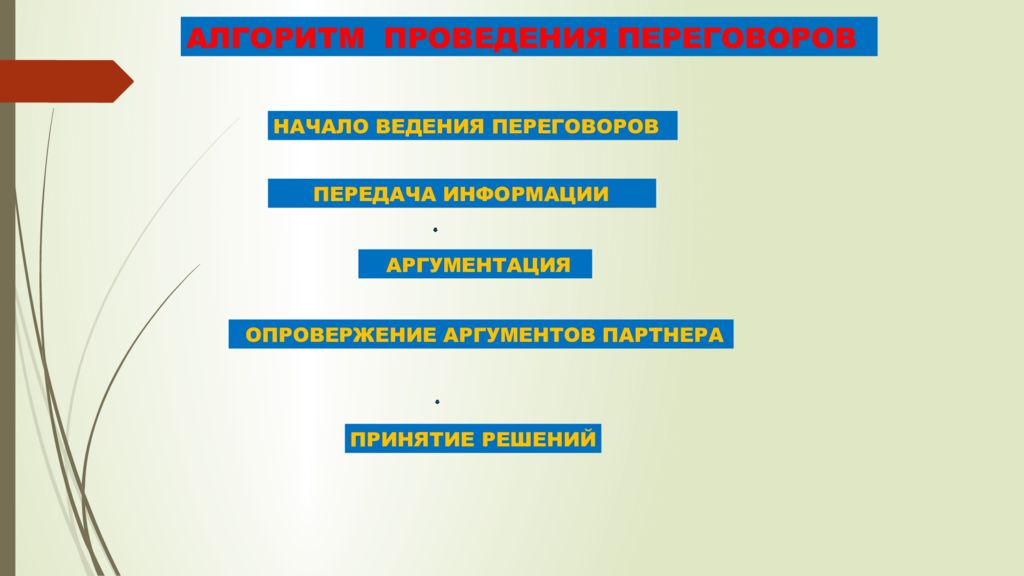 АЛГОРИТМ ПРОВЕДЕНИЯ ПЕРЕГОВОРОВ

НАЧАЛО ВЕДЕНИЯ ПЕРЕГОВОРОВ

ПЕРЕДАЧА ИНФОРМАЦИИ

АРГУМЕНТАЦИЯ

ОПРОВЕРЖЕНИЕ АРГУМЕНТОВ ПАРТНЕРА

ПРИНЯТИЕ РЕШЕНИЙ